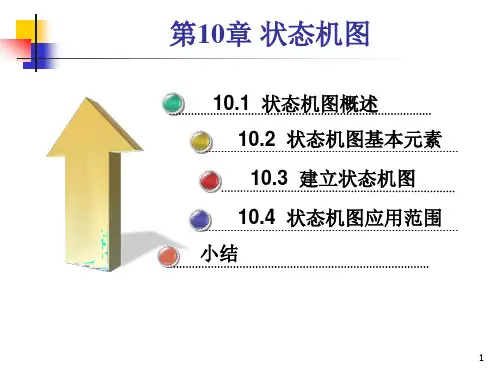 第10章 状态机图

10.1 状态机图概述

10.2 状态机图基本元素

10.3 建立状态机图

10.4 状态机图应用范围

小结

1